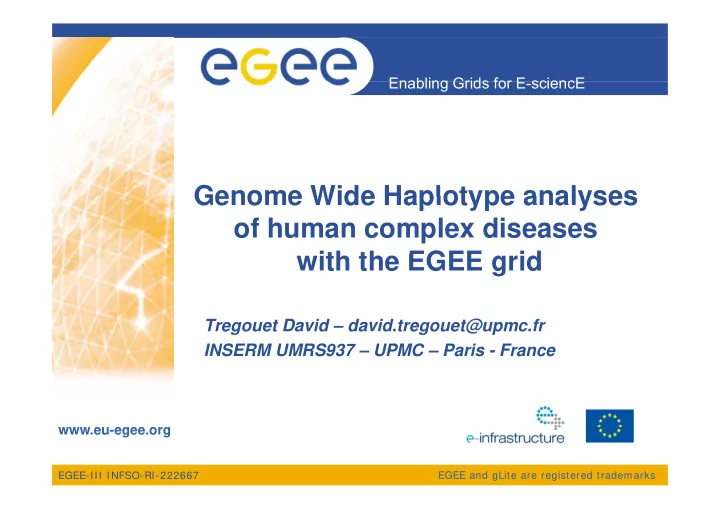 eGee

Enabling Grids for E-sciencE

Genome Wide Haplotype analyses of human complex diseases with the EGEE grid

Tregouet David – david.tregouet@upmc.fr
INSERM UMRS937 – UPMC – Paris - France

www.eu-egee.org

e-infrastructure

EGEE-III INFSO-RI-222667

EGEE and gLite are registered trademarks